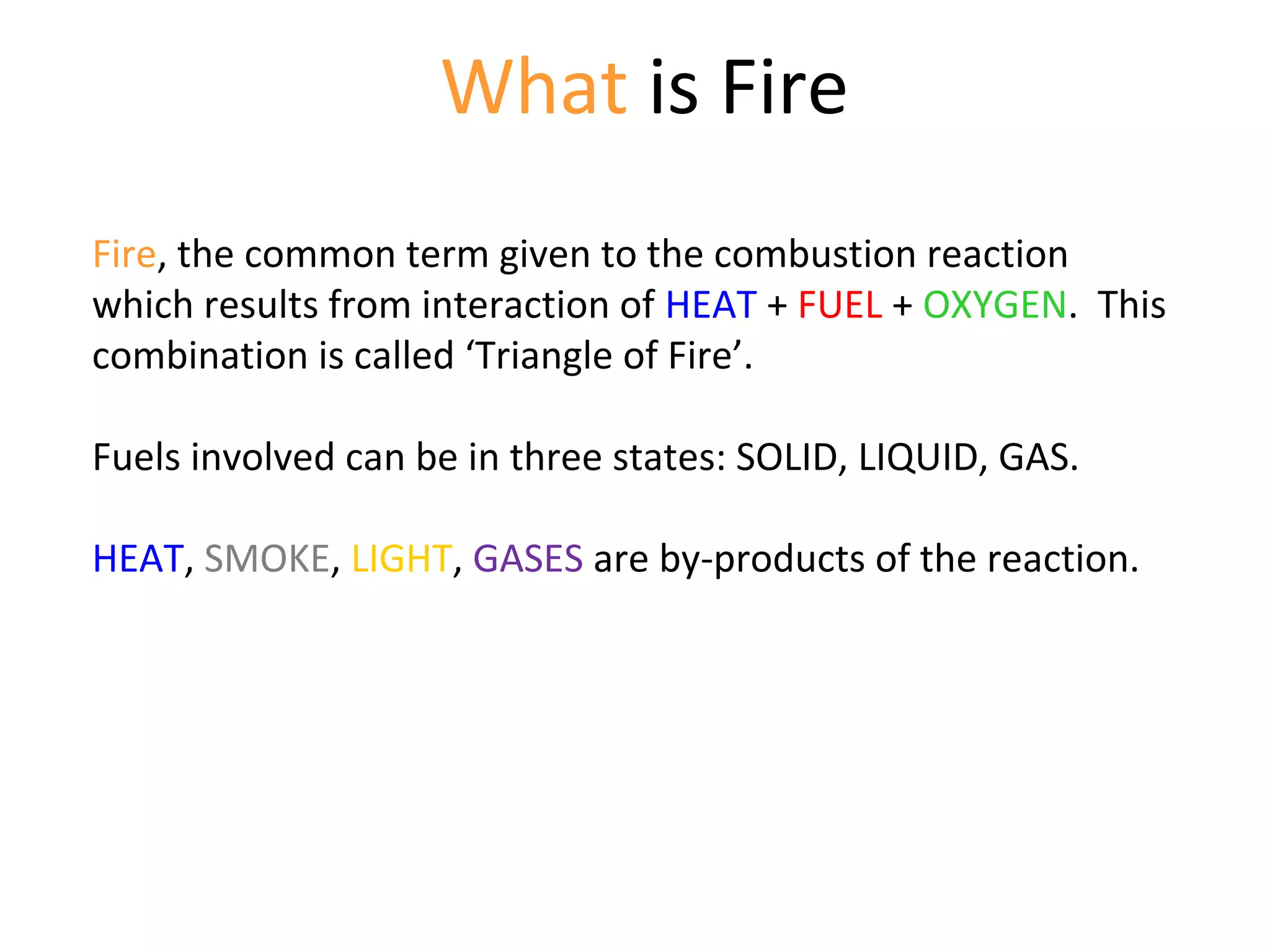 What is Fire

Fire, the common term given to the combustion reaction which results from interaction of HEAT + FUEL + OXYGEN. This combination is called ‘Triangle of Fire’.

Fuels involved can be in three states: SOLID, LIQUID, GAS.

HEAT, SMOKE, LIGHT, GASES are by-products of the reaction.